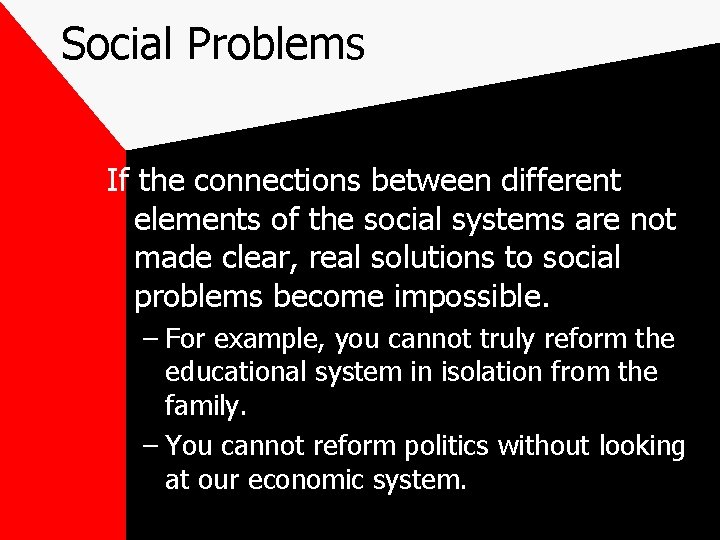 Social Problems

If the connections between different elements of the social systems are not made clear, real solutions to social problems become impossible.

– For example, you cannot truly reform the educational system in isolation from the family.

– You cannot reform politics without looking at our economic system.